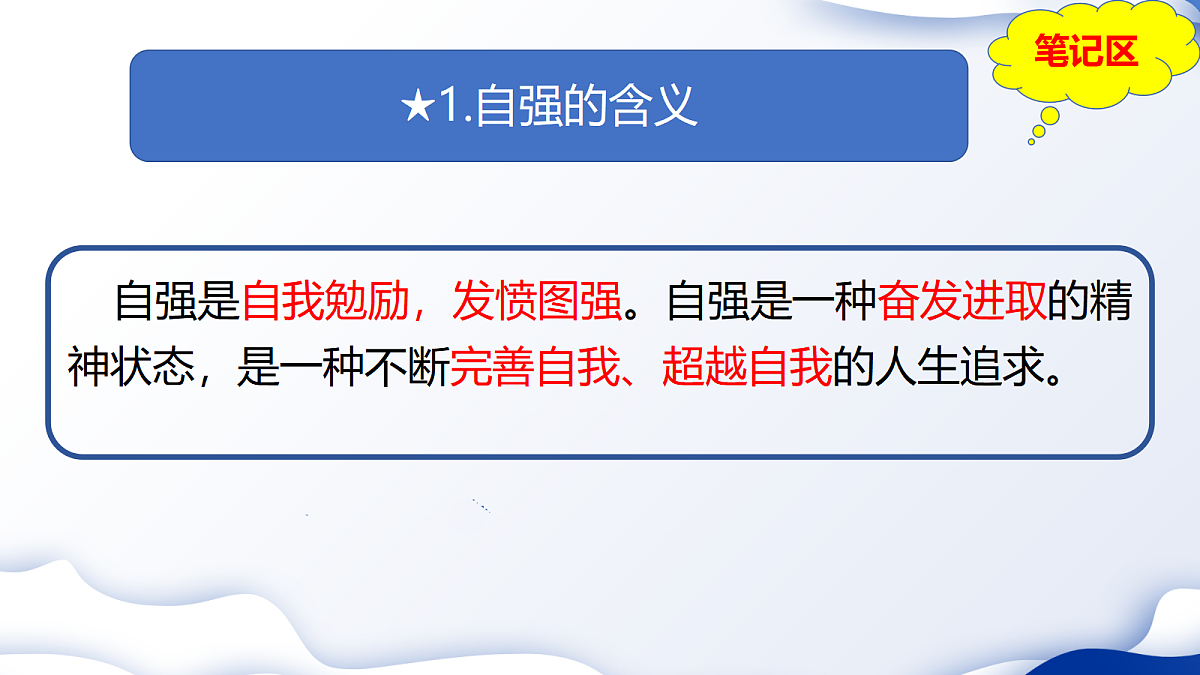 ★1.自强的含义

笔记区

自强是自我勉励，发愤图强。自强是一种奋发进取的精神状态，是一种不断完善自我、超越自我的人生追求。